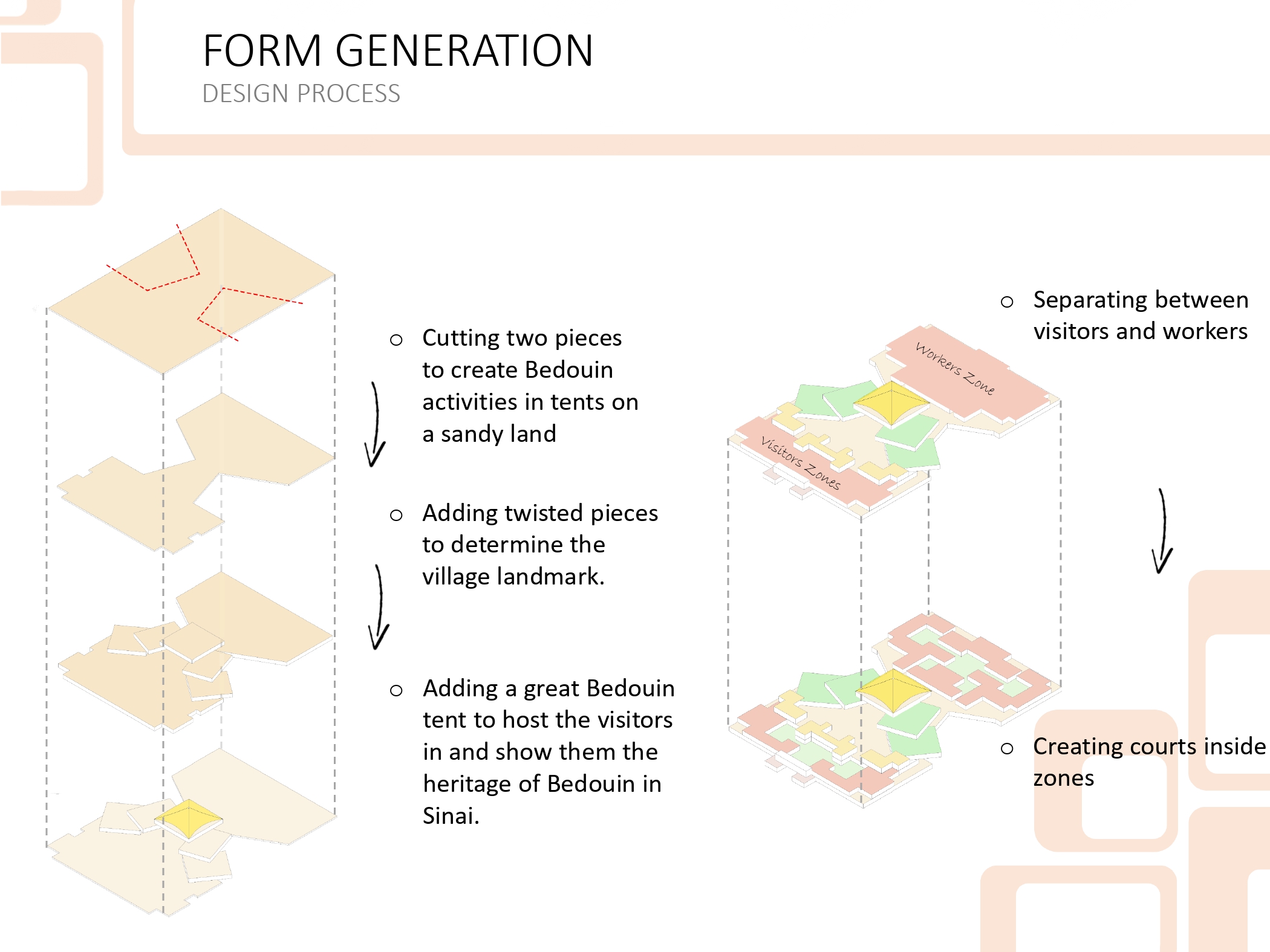 FORM GENERATION
DESIGN PROCESS

○ Cutting two pieces to create Bedouin activities in tents on a sandy land

○ Adding twisted pieces to determine the village landmark.

○ Adding a great Bedouin tent to host the visitors in and show them the heritage of Bedouin in Sinai.

○ Separating between visitors and workers

Workers Zone

Visitors Zones

○ Creating courts inside zones